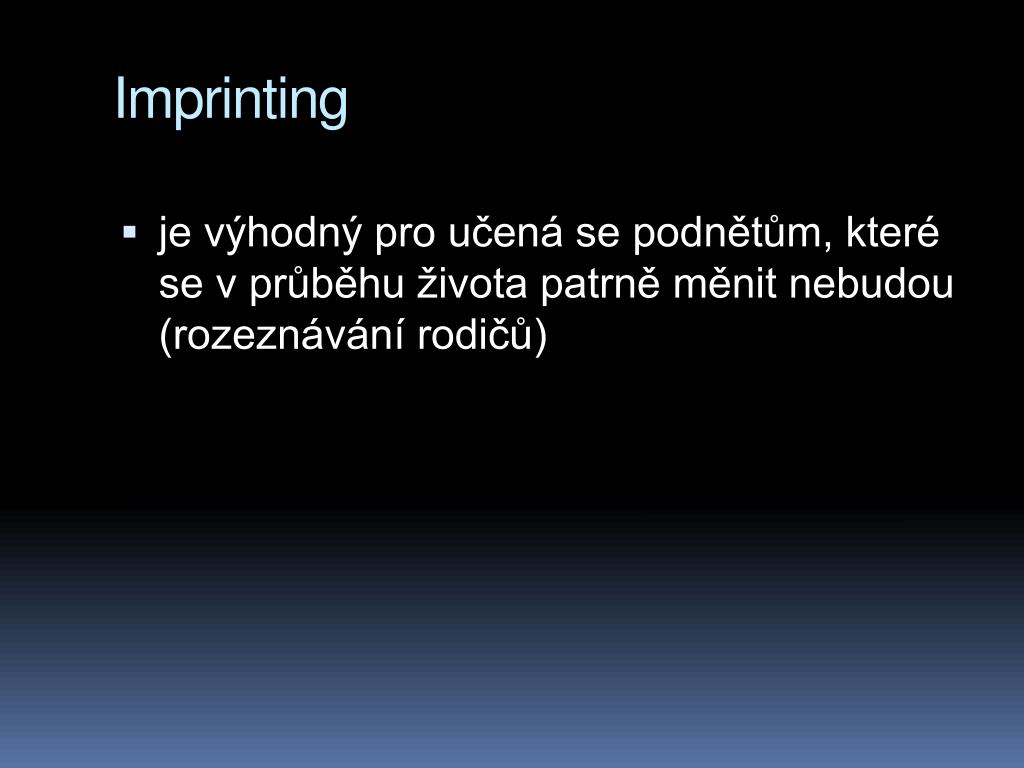 Imprinting

▪ je výhodný pro učená se podnětům, které se v průběhu života patrně měnit nebudou (rozeznávání rodičů)